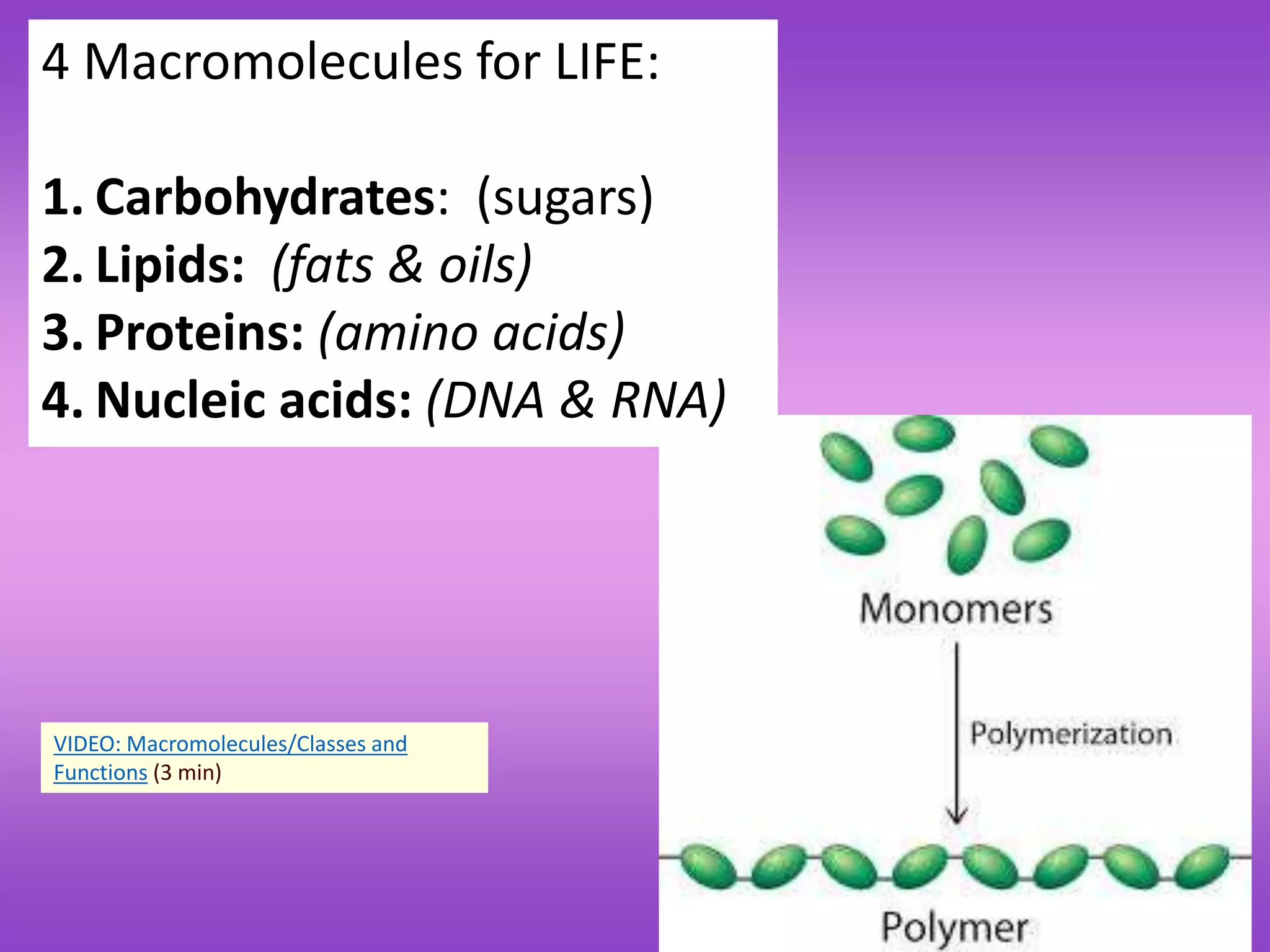 4 Macromolecules for LIFE:

1. Carbohydrates: (sugars)
2. Lipids: (fats & oils)
3. Proteins: (amino acids)
4. Nucleic acids: (DNA & RNA)

VIDEO: Macromolecules/Classes and Functions (3 min)

Monomers

Polymerization

Polymer